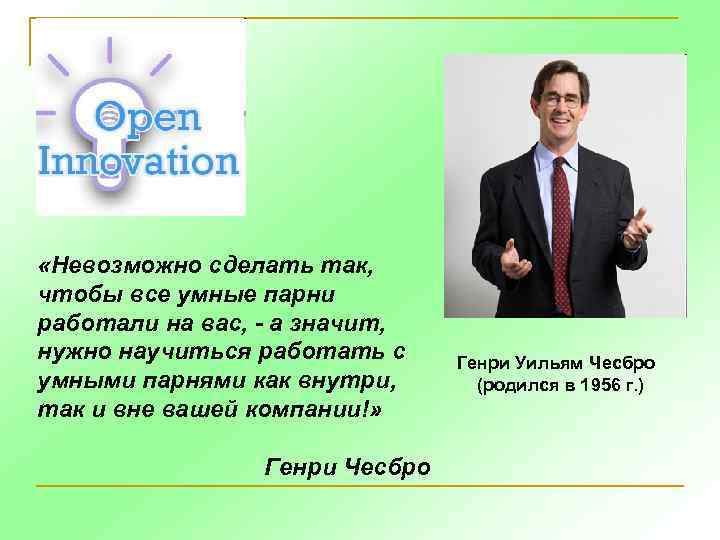 Open Innovation

«Невозможно сделать так, чтобы все умные парни работали на вас, - а значит, нужно научиться работать с умными парнями как внутри, так и вне вашей компании!»

Генри Чесбро

Генри Уильям Чесбро
(родился в 1956 г.)